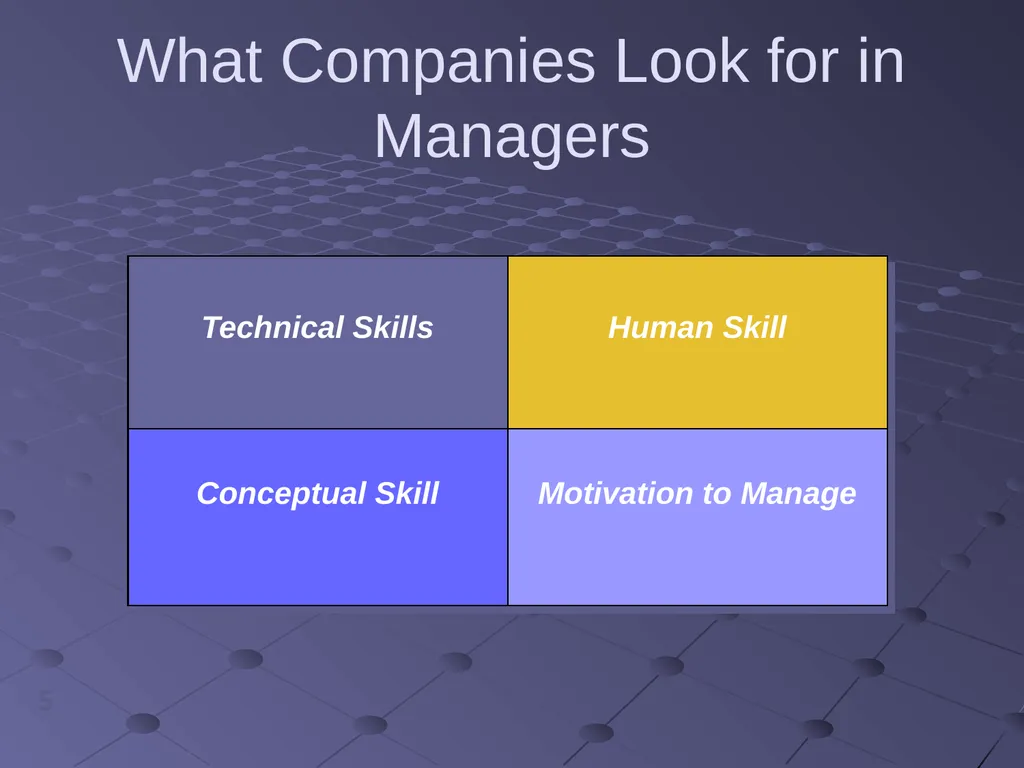 What Companies Look for in Managers

| Technical Skills | Human Skill |
|---|---|
| Conceptual Skill | Motivation to Manage |

5